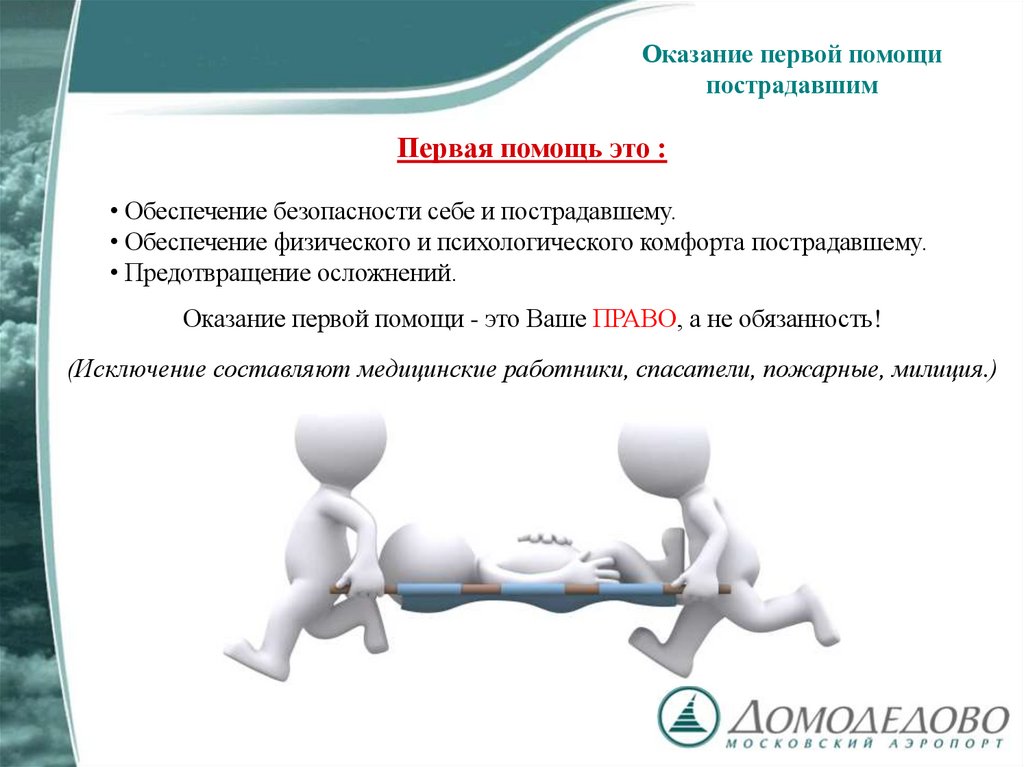 Оказание первой помощи пострадавшим

Первая помощь это :

• Обеспечение безопасности себе и пострадавшему.
• Обеспечение физического и психологического комфорта пострадавшему.
• Предотвращение осложнений.

Оказание первой помощи - это Ваше ПРАВО, а не обязанность!

(Исключение составляют медицинские работники, спасатели, пожарные, милиция.)

ДОМОДЕДОВО
МОСКОВСКИЙ АЭРОПОРТ